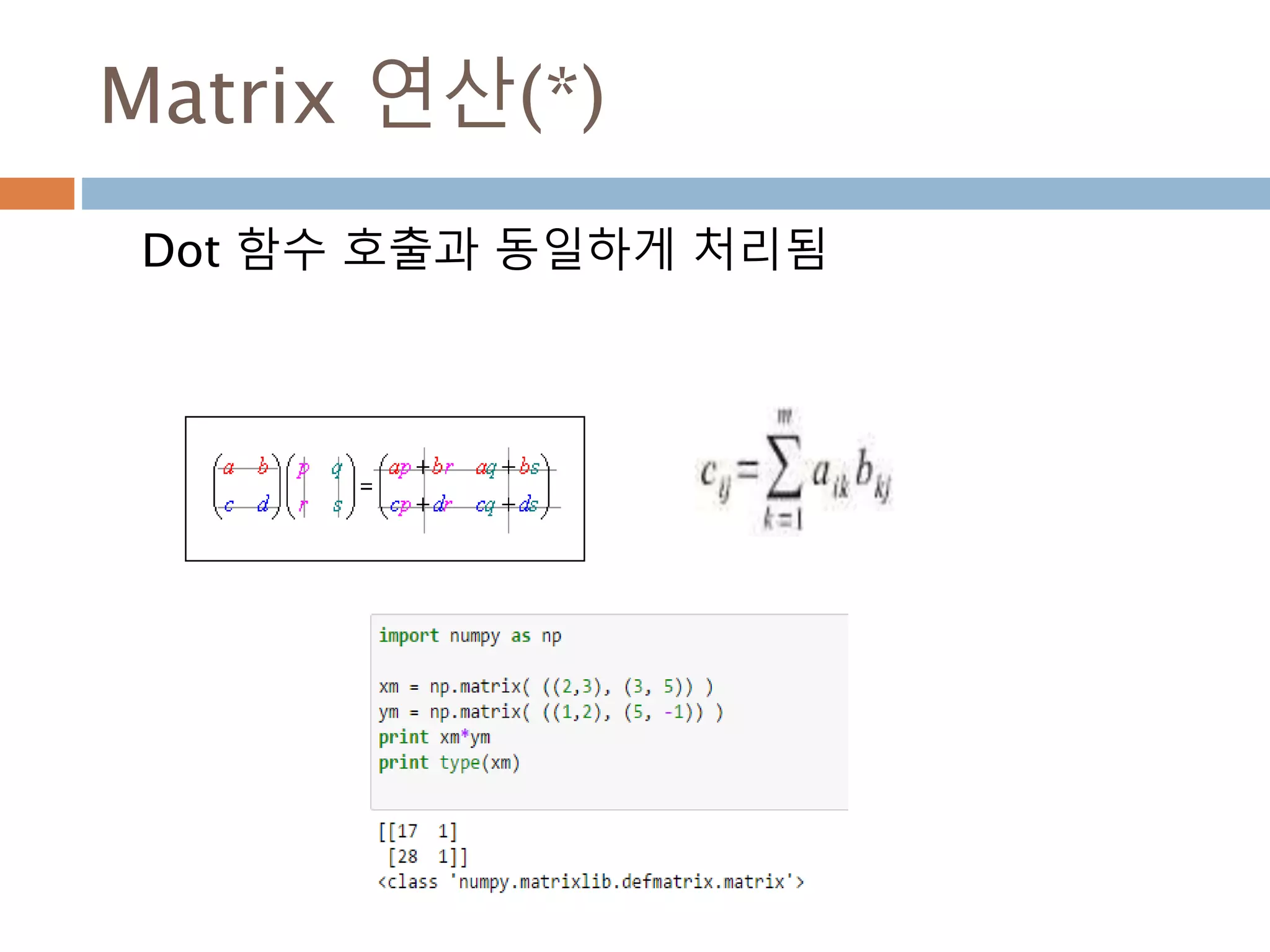 Matrix 연산(*)

Dot 함수 호출과 동일하게 처리됨

$\begin{pmatrix} a & b \\ c & d \end{pmatrix}\begin{pmatrix} p & q \\ r & s \end{pmatrix} = \begin{pmatrix} ap+br & aq+bs \\ cp+dr & cq+ds \end{pmatrix}$

$c_{ij} = \sum_{k=1}^{m} a_{ik} b_{kj}$

import numpy as np

xm = np.matrix( ((2,3), (3, 5)) )
ym = np.matrix( ((1,2), (5, -1)) )
print xm*ym
print type(xm)

[[17  1]
 [28  1]]
<class 'numpy.matrixlib.defmatrix.matrix'>